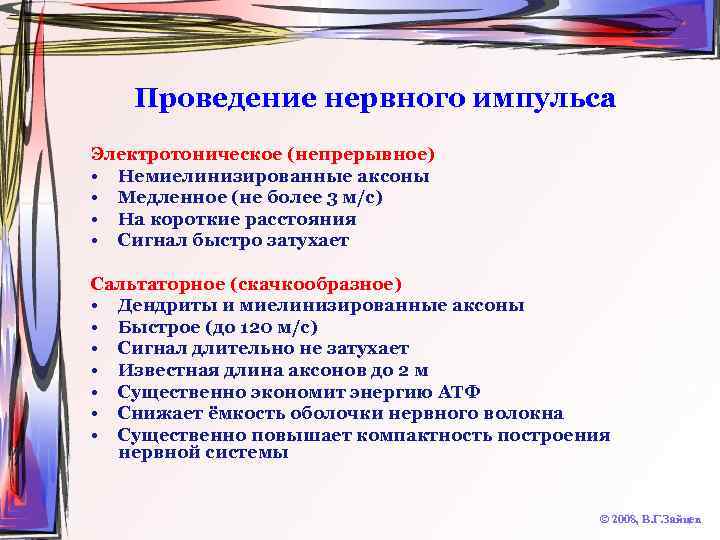 Проведение нервного импульса

Электротоническое (непрерывное)
• Немиелинизированные аксоны
• Медленное (не более 3 м/с)
• На короткие расстояния
• Сигнал быстро затухает

Сальтаторное (скачкообразное)
• Дендриты и миелинизированные аксоны
• Быстрое (до 120 м/с)
• Сигнал длительно не затухает
• Известная длина аксонов до 2 м
• Существенно экономит энергию АТФ
• Снижает ёмкость оболочки нервного волокна
• Существенно повышает компактность построения нервной системы

© 2006, В.Г.Зайцев